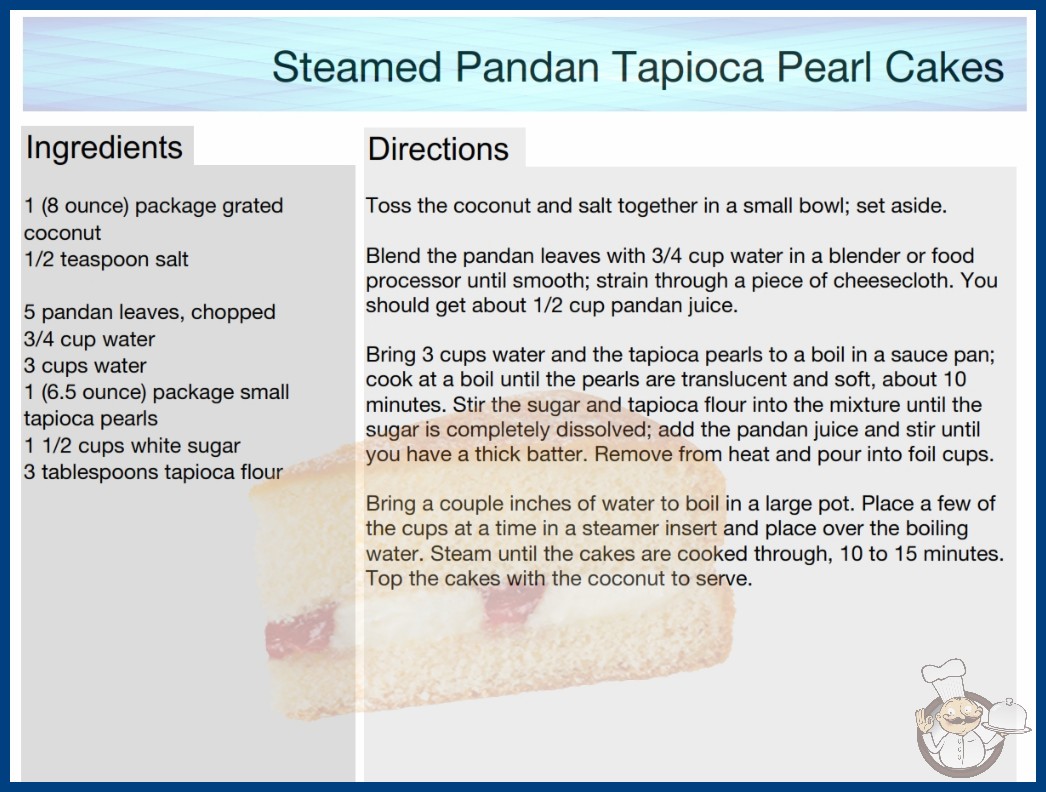 Steamed Pandan Tapioca Pearl Cakes

Ingredients

1 (8 ounce) package grated coconut
1/2 teaspoon salt

5 pandan leaves, chopped
3/4 cup water
3 cups water
1 (6.5 ounce) package small tapioca pearls
1 1/2 cups white sugar
3 tablespoons tapioca flour

Directions

Toss the coconut and salt together in a small bowl; set aside.

Blend the pandan leaves with 3/4 cup water in a blender or food processor until smooth; strain through a piece of cheesecloth. You should get about 1/2 cup pandan juice.

Bring 3 cups water and the tapioca pearls to a boil in a sauce pan; cook at a boil until the pearls are translucent and soft, about 10 minutes. Stir the sugar and tapioca flour into the mixture until the sugar is completely dissolved; add the pandan juice and stir until you have a thick batter. Remove from heat and pour into foil cups.

Bring a couple inches of water to boil in a large pot. Place a few of the cups at a time in a steamer insert and place over the boiling water. Steam until the cakes are cooked through, 10 to 15 minutes. Top the cakes with the coconut to serve.